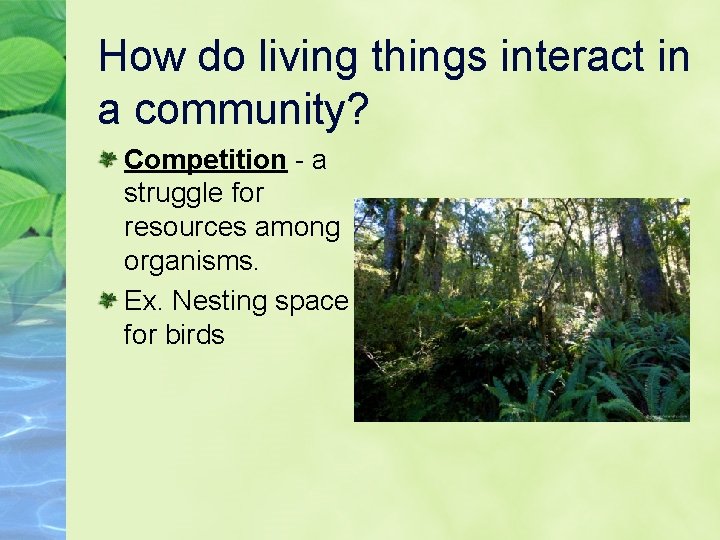 How do living things interact in a community?

Competition - a struggle for resources among organisms.

Ex. Nesting space for birds